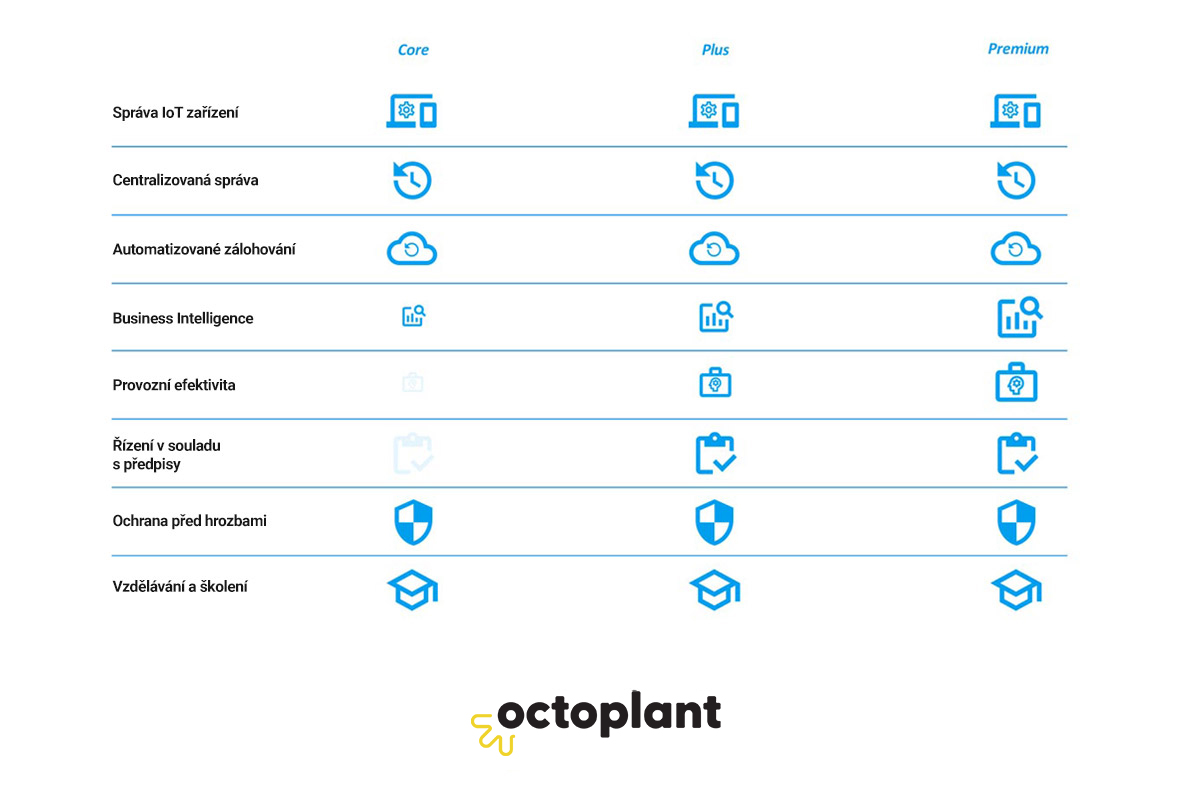 | | Core | Plus | Premium |
|---|---|---|---|
| Správa IoT zařízení | | | |
| Centralizovaná správa | | | |
| Automatizované zálohování | | | |
| Business Intelligence | | | |
| Provozní efektivita | | | |
| Řízení v souladu s předpisy | | | |
| Ochrana před hrozbami | | | |
| Vzdělávání a školení | | | |

octoplant